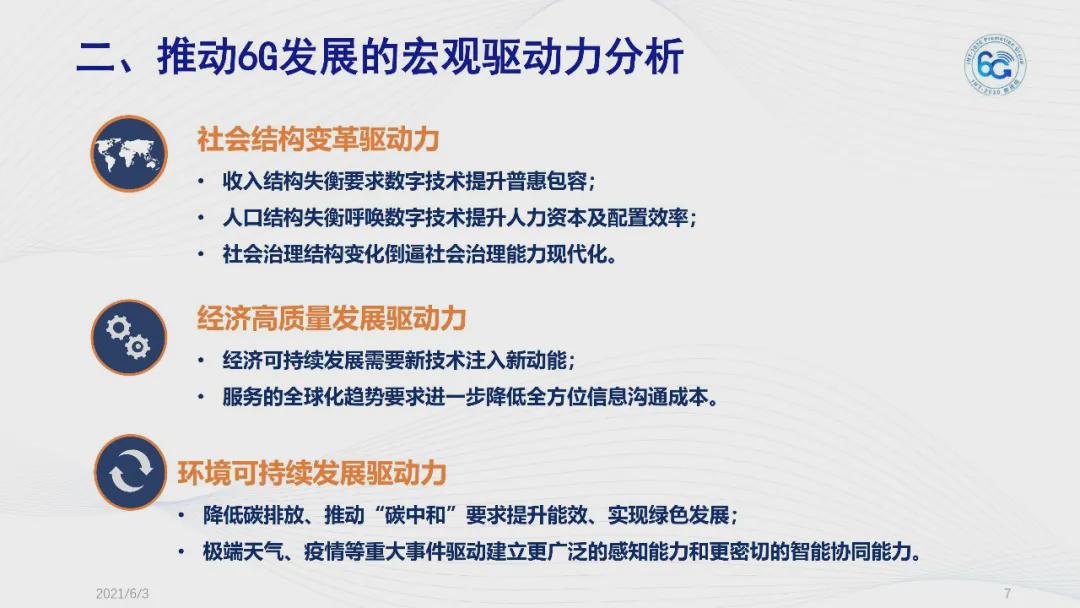 二、推动6G发展的宏观驱动力分析

IMT-2030 Promotion Group
6G
IMT-2030 推进组

社会结构变革驱动力
• 收入结构失衡要求数字技术提升普惠包容；
• 人口结构失衡呼唤数字技术提升人力资本及配置效率；
• 社会治理结构变化倒逼社会治理能力现代化。

经济高质量发展驱动力
• 经济可持续发展需要新技术注入新动能；
• 服务的全球化趋势要求进一步降低全方位信息沟通成本。

环境可持续发展驱动力
• 降低碳排放、推动“碳中和”要求提升能效、实现绿色发展；
• 极端天气、疫情等重大事件驱动建立更广泛的感知能力和更密切的智能协同能力。

2021/6/3
7